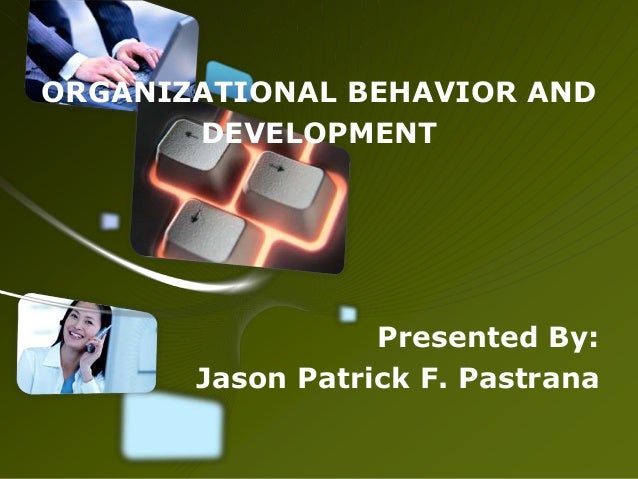 ORGANIZATIONAL BEHAVIOR AND DEVELOPMENT

Presented By:
Jason Patrick F. Pastrana